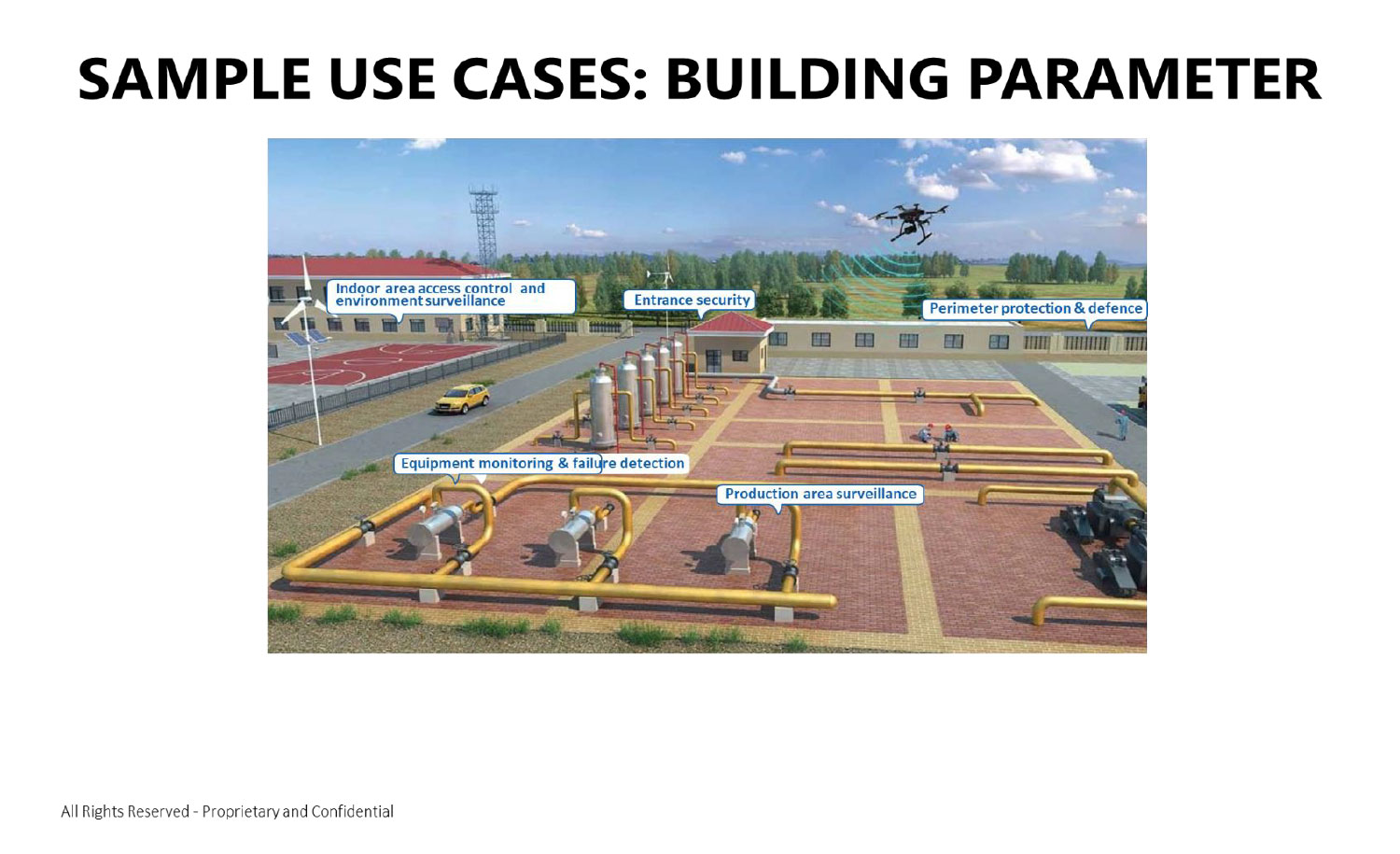 SAMPLE USE CASES: BUILDING PARAMETER

Indoor area access control and environment surveillance

Entrance security

Perimeter protection & defence

Equipment monitoring & failure detection

Production area surveillance

All Rights Reserved - Proprietary and Confidential